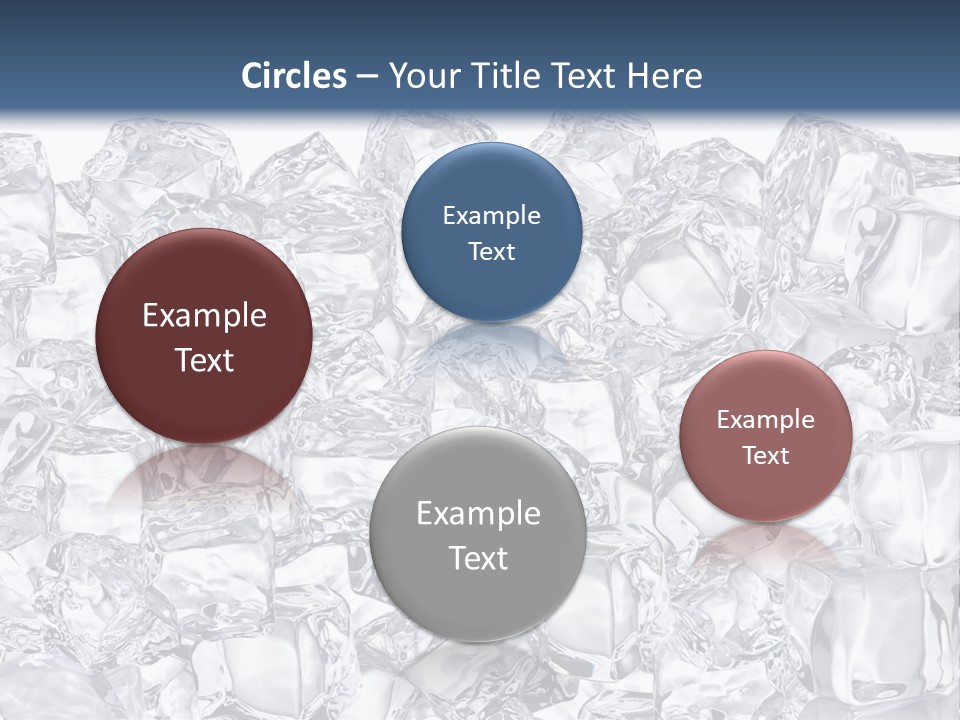 Circles – Your Title Text Here

Example Text

Example Text

Example Text

Example Text